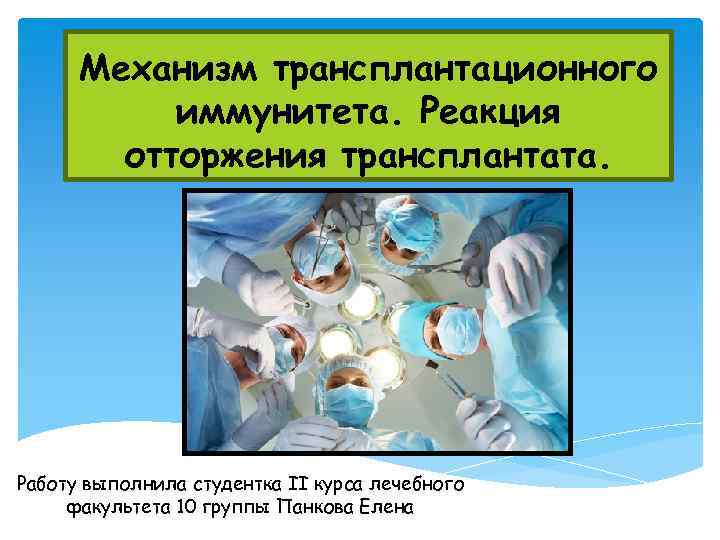 Механизм трансплантационного иммунитета. Реакция отторжения трансплантата.

Работу выполнила студентка II курса лечебного факультета 10 группы Панкова Елена